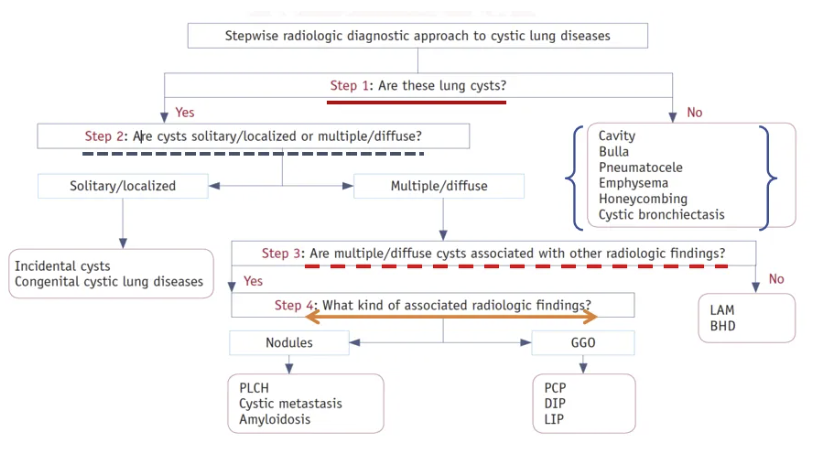 Stepwise radiologic diagnostic approach to cystic lung diseases

Step 1: Are these lung cysts?

Yes

No

Step 2: Are cysts solitary/localized or multiple/diffuse?

Cavity
Bulla
Pneumatocele
Emphysema
Honeycombing
Cystic bronchiectasis

Solitary/localized

Multiple/diffuse

Incidental cysts
Congenital cystic lung diseases

Step 3: Are multiple/diffuse cysts associated with other radiologic findings?

Yes

No

Step 4: What kind of associated radiologic findings?

LAM
BHD

Nodules

GGO

PLCH
Cystic metastasis
Amyloidosis

PCP
DIP
LIP